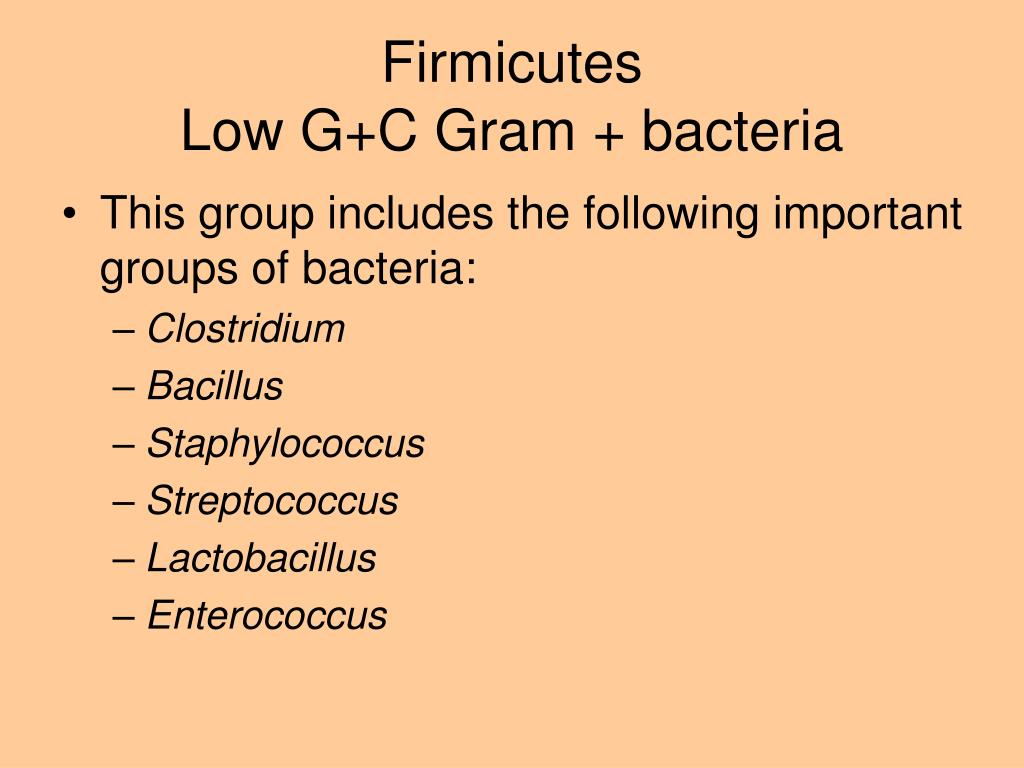 Firmicutes
Low G+C Gram + bacteria

• This group includes the following important groups of bacteria:
– Clostridium
– Bacillus
– Staphylococcus
– Streptococcus
– Lactobacillus
– Enterococcus